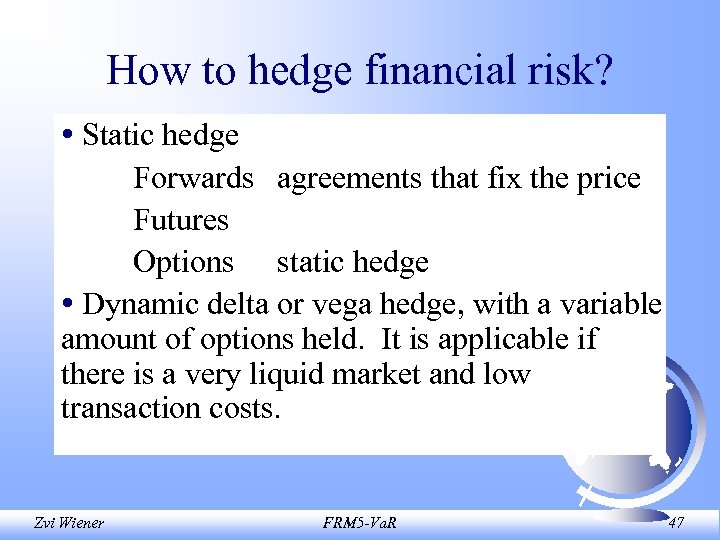 How to hedge financial risk?

• Static hedge

Forwards agreements that fix the price

Futures

Options static hedge

• Dynamic delta or vega hedge, with a variable amount of options held. It is applicable if there is a very liquid market and low transaction costs.

Zvi Wiener FRM5-VaR 47